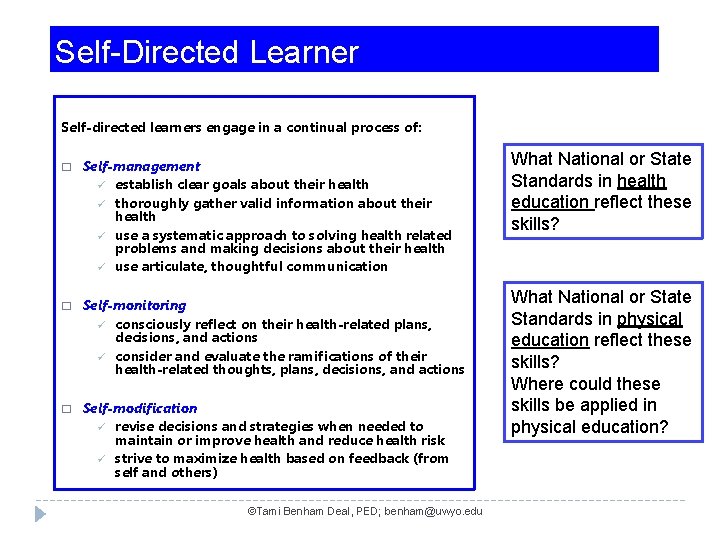 Self-Directed Learner

Self-directed learners engage in a continual process of:

□ Self-management
✓ establish clear goals about their health
✓ thoroughly gather valid information about their health
✓ use a systematic approach to solving health related problems and making decisions about their health
✓ use articulate, thoughtful communication

□ Self-monitoring
✓ consciously reflect on their health-related plans, decisions, and actions
✓ consider and evaluate the ramifications of their health-related thoughts, plans, decisions, and actions

□ Self-modification
✓ revise decisions and strategies when needed to maintain or improve health and reduce health risk
✓ strive to maximize health based on feedback (from self and others)

What National or State Standards in health education reflect these skills?

What National or State Standards in physical education reflect these skills?
Where could these skills be applied in physical education?

©Tami Benham Deal, PED; benham@uwyo.edu